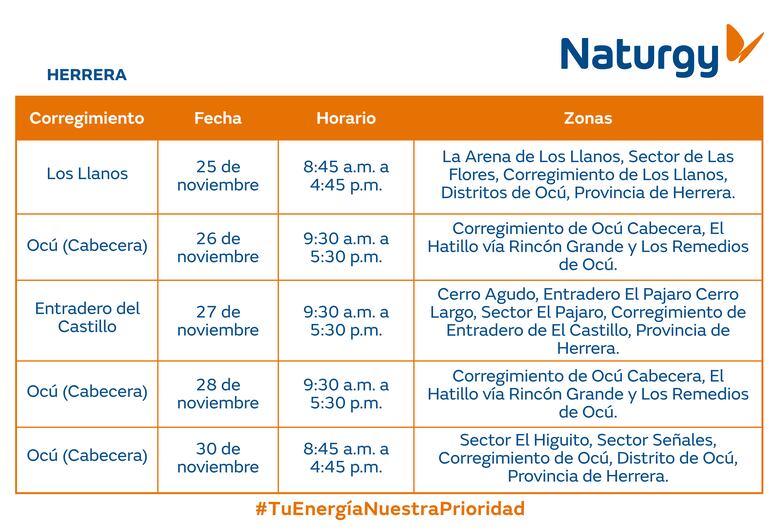 Naturgy

HERRERA

| Corregimiento | Fecha | Horario | Zonas |
|---|---|---|---|
| Los Llanos | 25 de noviembre | 8:45 a.m. a 4:45 p.m. | La Arena de Los Llanos, Sector de Las Flores, Corregimiento de Los Llanos, Distritos de Ocú, Provincia de Herrera. |
| Ocú (Cabecera) | 26 de noviembre | 9:30 a.m. a 5:30 p.m. | Corregimiento de Ocú Cabecera, El Hatillo vía Rincón Grande y Los Remedios de Ocú. |
| Entradero del Castillo | 27 de noviembre | 9:30 a.m. a 5:30 p.m. | Cerro Agudo, Entradero El Pajaro Cerro Largo, Sector El Pajaro, Corregimiento de Entradero de El Castillo, Provincia de Herrera. |
| Ocú (Cabecera) | 28 de noviembre | 9:30 a.m. a 5:30 p.m. | Corregimiento de Ocú Cabecera, El Hatillo vía Rincón Grande y Los Remedios de Ocú. |
| Ocú (Cabecera) | 30 de noviembre | 8:45 a.m. a 4:45 p.m. | Sector El Higuito, Sector Señales, Corregimiento de Ocú, Distrito de Ocú, Provincia de Herrera. |

#TuEnergíaNuestraPrioridad